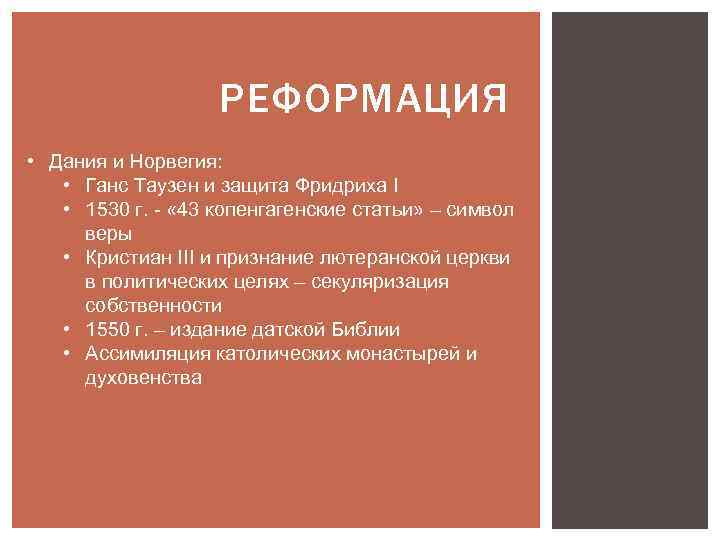 РЕФОРМАЦИЯ

• Дания и Норвегия:
  • Ганс Таузен и защита Фридриха I
  • 1530 г. - «43 копенгагенские статьи» – символ веры
  • Кристиан III и признание лютеранской церкви в политических целях – секуляризация собственности
  • 1550 г. – издание датской Библии
  • Ассимиляция католических монастырей и духовенства